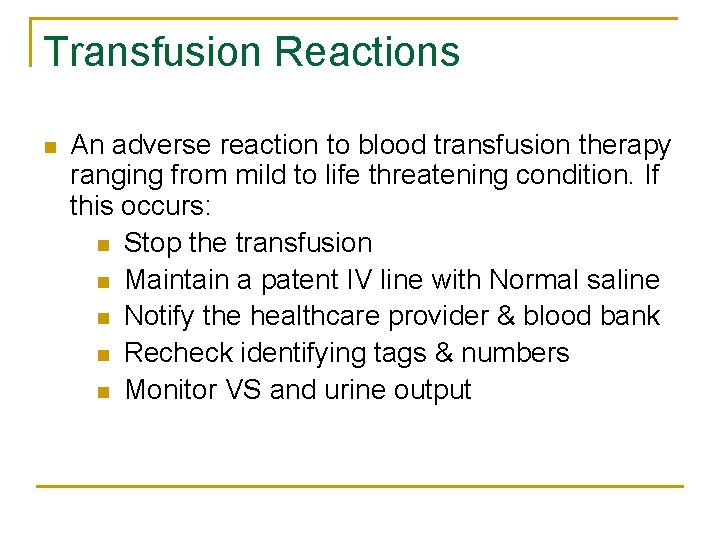 Transfusion Reactions

- An adverse reaction to blood transfusion therapy ranging from mild to life threatening condition. If this occurs:
  - Stop the transfusion
  - Maintain a patent IV line with Normal saline
  - Notify the healthcare provider & blood bank
  - Recheck identifying tags & numbers
  - Monitor VS and urine output